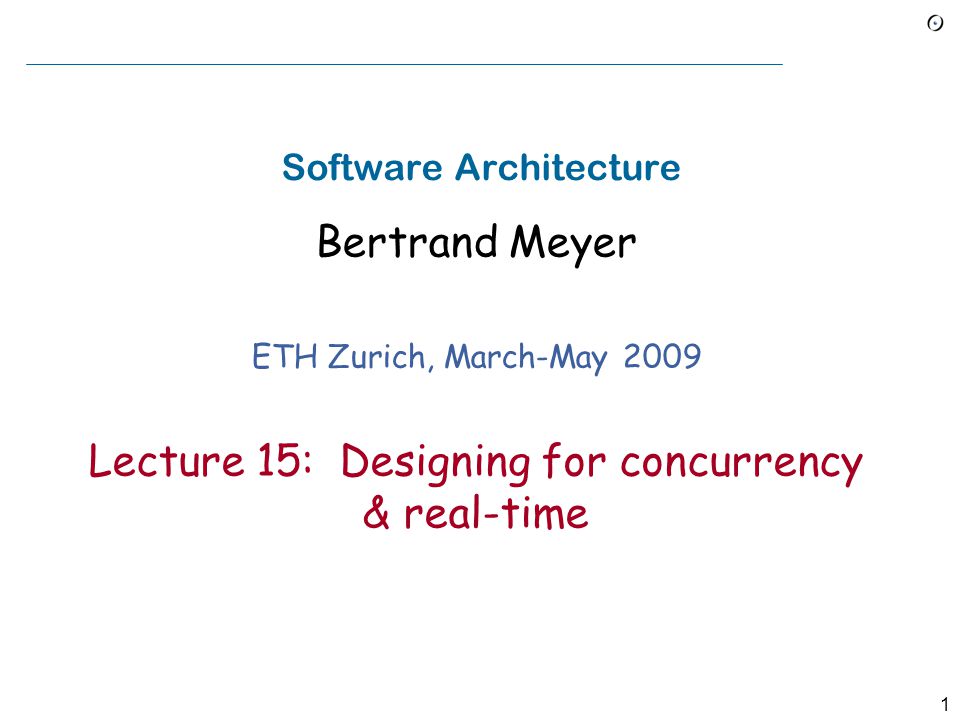 Software Architecture

Bertrand Meyer

ETH Zurich, March-May 2009

Lecture 15: Designing for concurrency & real-time

1